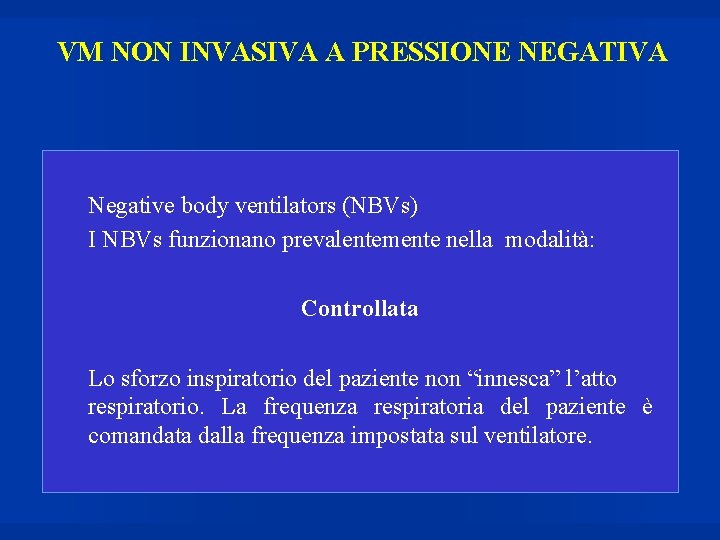 VM NON INVASIVA A PRESSIONE NEGATIVA

Negative body ventilators (NBVs)
I NBVs funzionano prevalentemente nella modalità:

Controllata

Lo sforzo inspiratorio del paziente non “innesca” l’atto respiratorio. La frequenza respiratoria del paziente è comandata dalla frequenza impostata sul ventilatore.